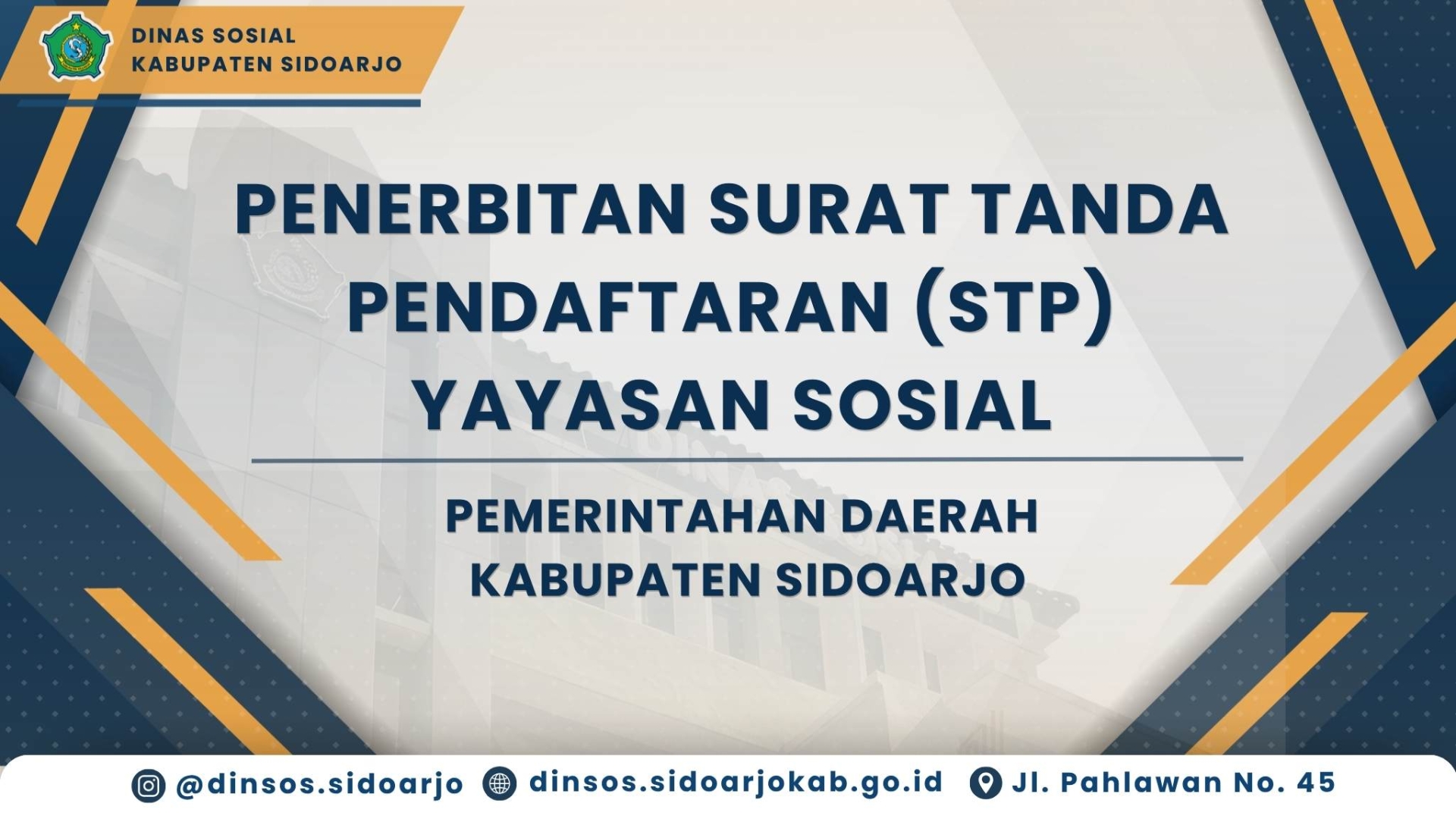 DINAS SOSIAL
KABUPATEN SIDOARJO

PENERBITAN SURAT TANDA PENDAFTARAN (STP) YAYASAN SOSIAL

PEMERINTAHAN DAERAH KABUPATEN SIDOARJO

@dinsos.sidoarjo dinsos.sidoarjokab.go.id Jl. Pahlawan No. 45